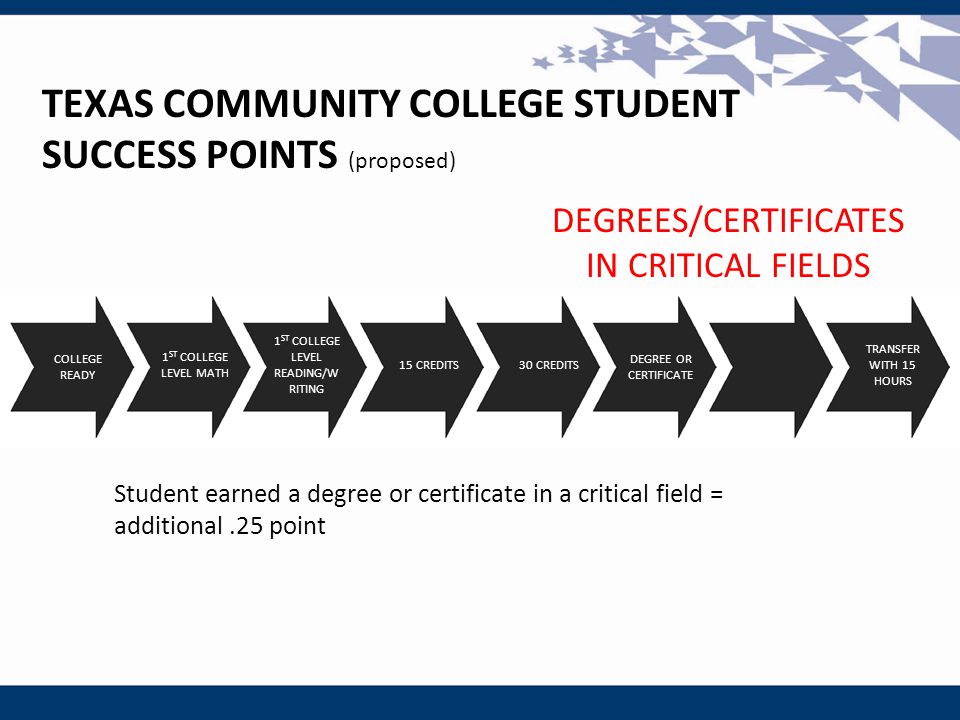 TEXAS COMMUNITY COLLEGE STUDENT SUCCESS POINTS (proposed)

DEGREES/CERTIFICATES IN CRITICAL FIELDS

COLLEGE READY

$1^{ST}$ COLLEGE LEVEL MATH

$1^{ST}$ COLLEGE LEVEL READING/W RITING

15 CREDITS

30 CREDITS

DEGREE OR CERTIFICATE

TRANSFER WITH 15 HOURS

Student earned a degree or certificate in a critical field = additional .25 point